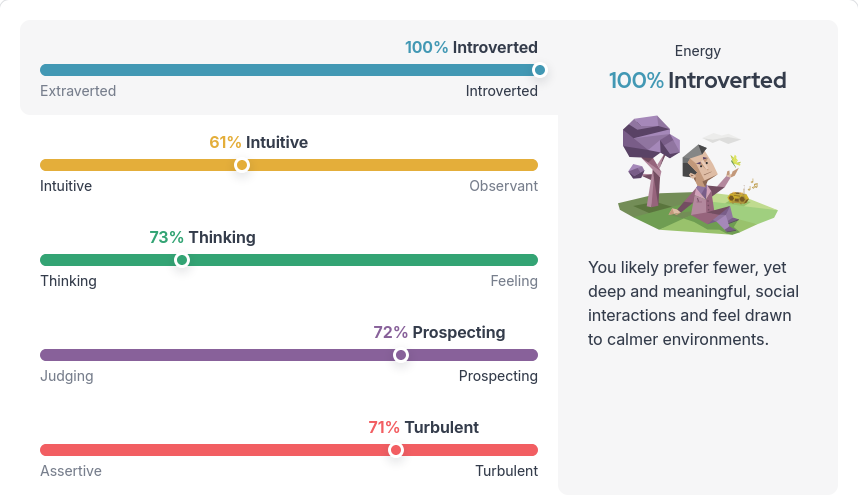 100% Introverted

Extraverted Introverted

61% Intuitive

Intuitive Observant

73% Thinking

Thinking Feeling

72% Prospecting

Judging Prospecting

71% Turbulent

Assertive Turbulent

Energy

100% Introverted

You likely prefer fewer, yet deep and meaningful, social interactions and feel drawn to calmer environments.